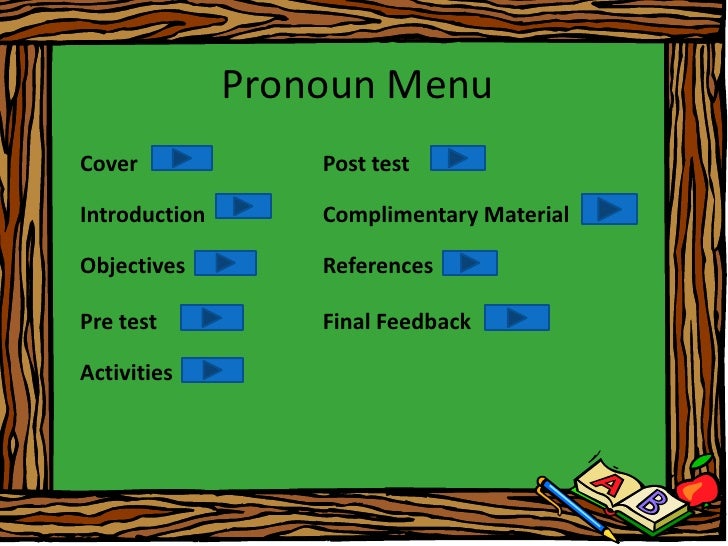 Pronoun Menu

Cover

Introduction

Objectives

Pre test

Activities

Post test

Complimentary Material

References

Final Feedback

A B